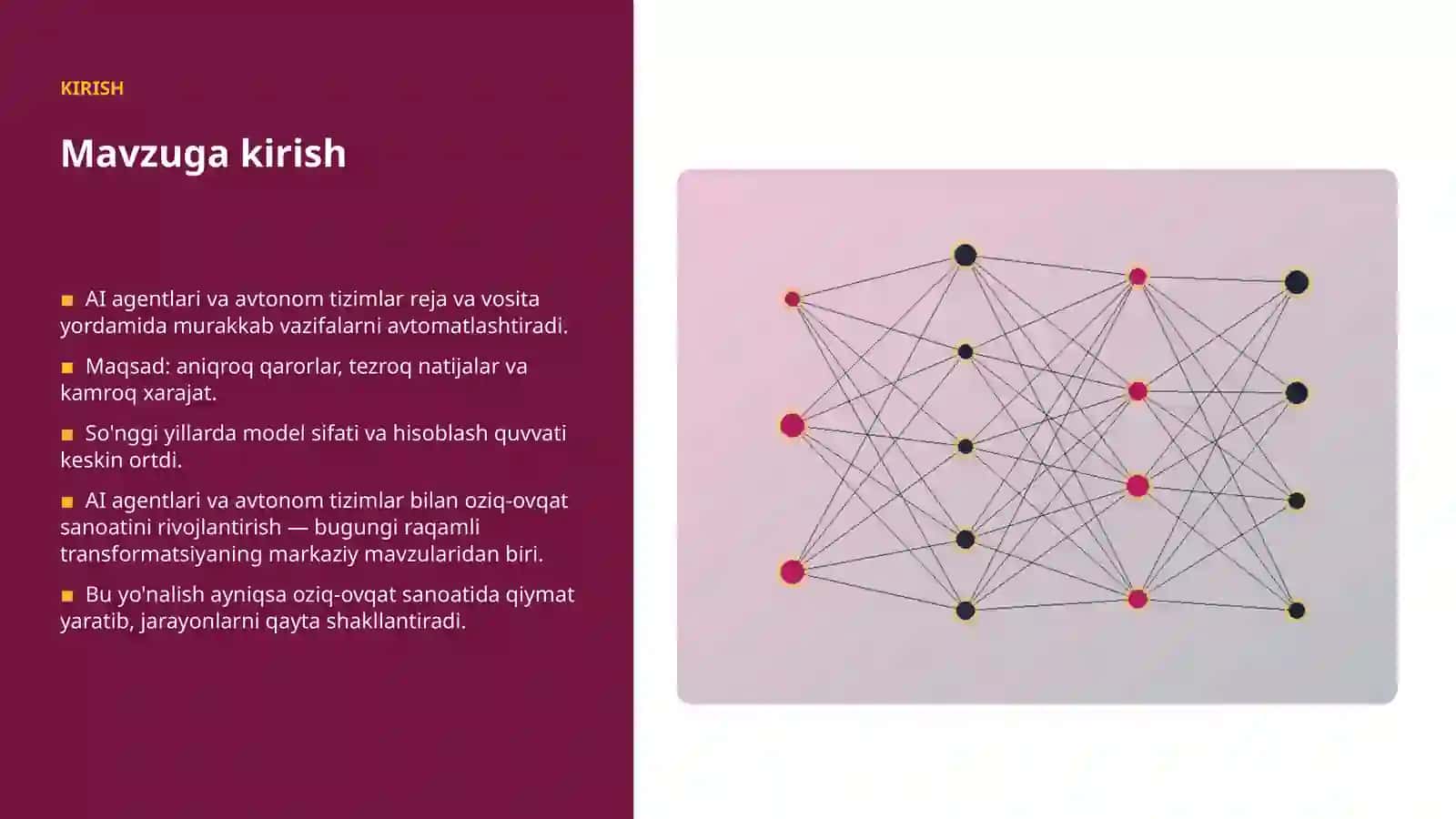 KIRISH

Mavzuga kirish

■ AI agentlari va avtonom tizimlar reja va vosita yordamida murakkab vazifalarni avtomatlashtiradi.

■ Maqsad: aniqroq qarorlar, tezroq natijalar va kamroq xarajat.

■ So'nggi yillarda model sifati va hisoblash quvvati keskin ortdi.

■ AI agentlari va avtonom tizimlar bilan oziq-ovqat sanoatini rivojlantirish — bugungi raqamli transformatsiyaning markaziy mavzularidan biri.

■ Bu yo'nalish ayniqsa oziq-ovqat sanoatida qiymat yaratib, jarayonlarni qayta shakllantiradi.